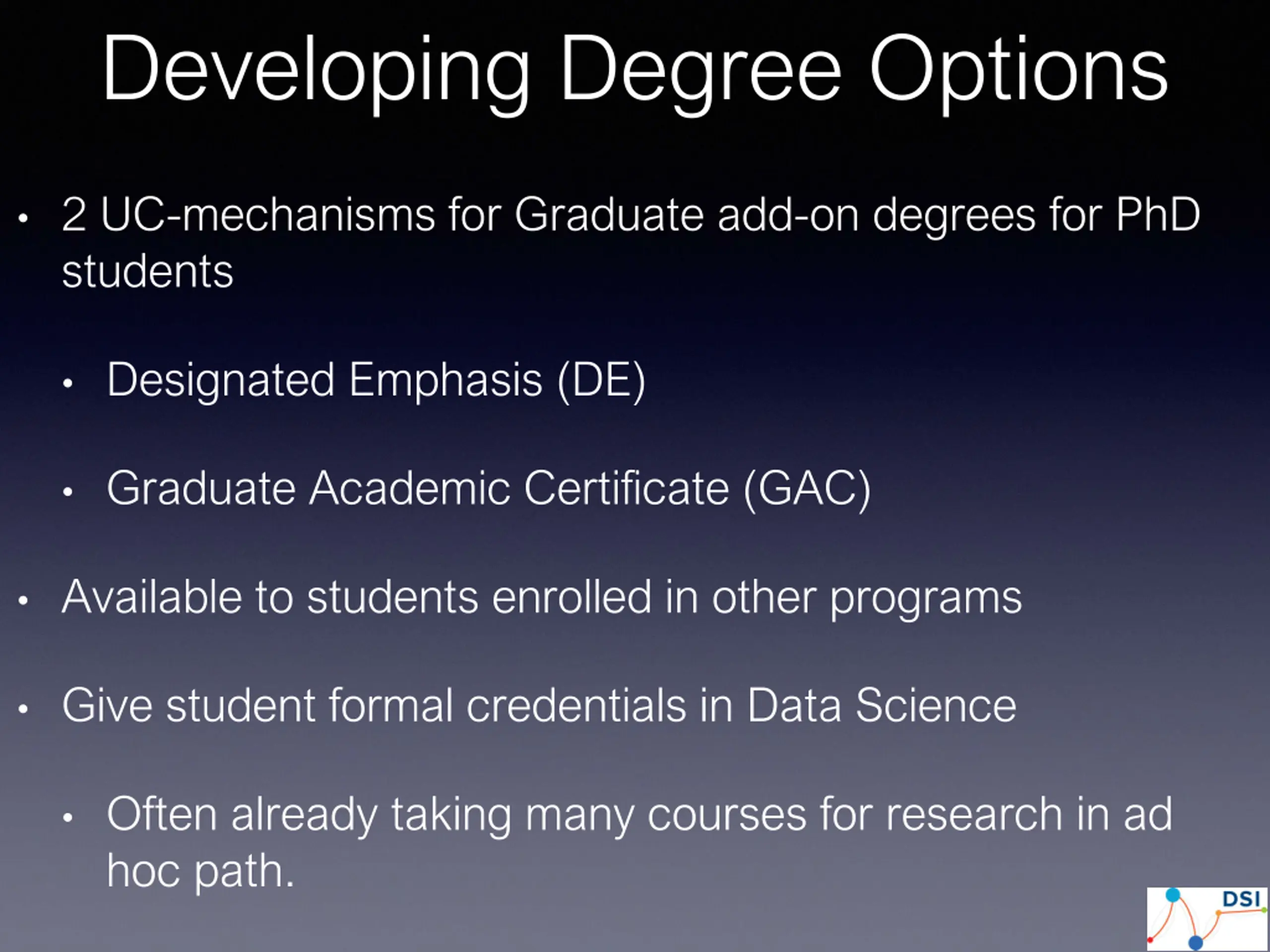 Developing Degree Options

• 2 UC-mechanisms for Graduate add-on degrees for PhD students

  • Designated Emphasis (DE)

  • Graduate Academic Certificate (GAC)

• Available to students enrolled in other programs

• Give student formal credentials in Data Science

  • Often already taking many courses for research in ad hoc path.

DSI